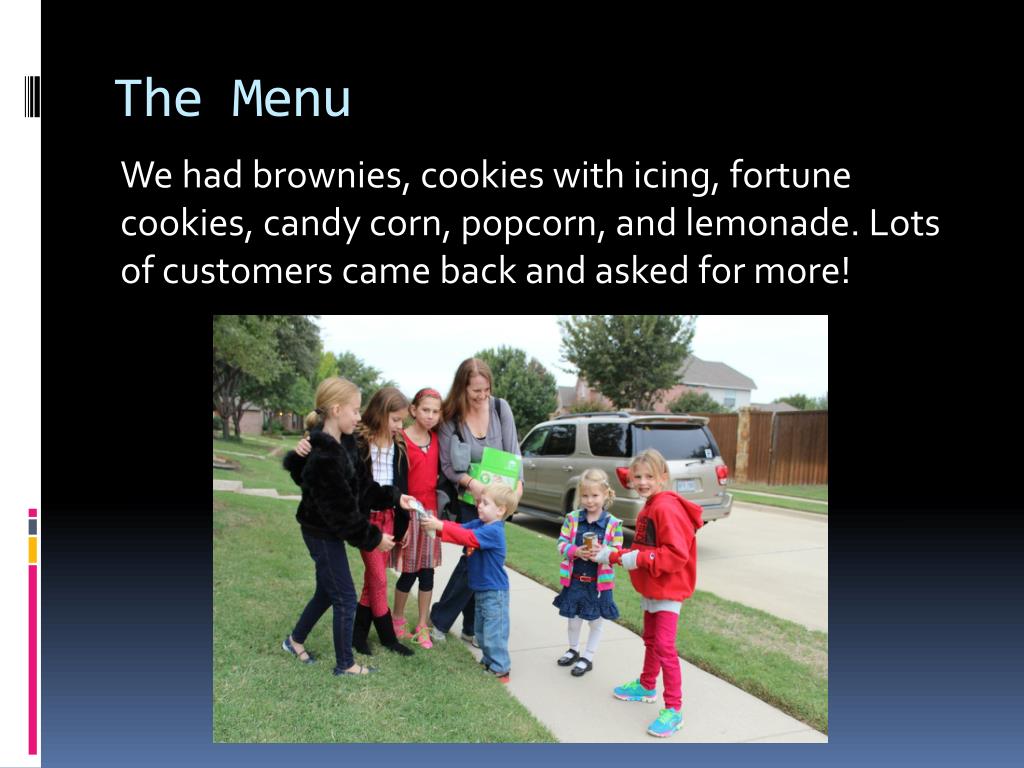 The Menu

We had brownies, cookies with icing, fortune cookies, candy corn, popcorn, and lemonade. Lots of customers came back and asked for more!